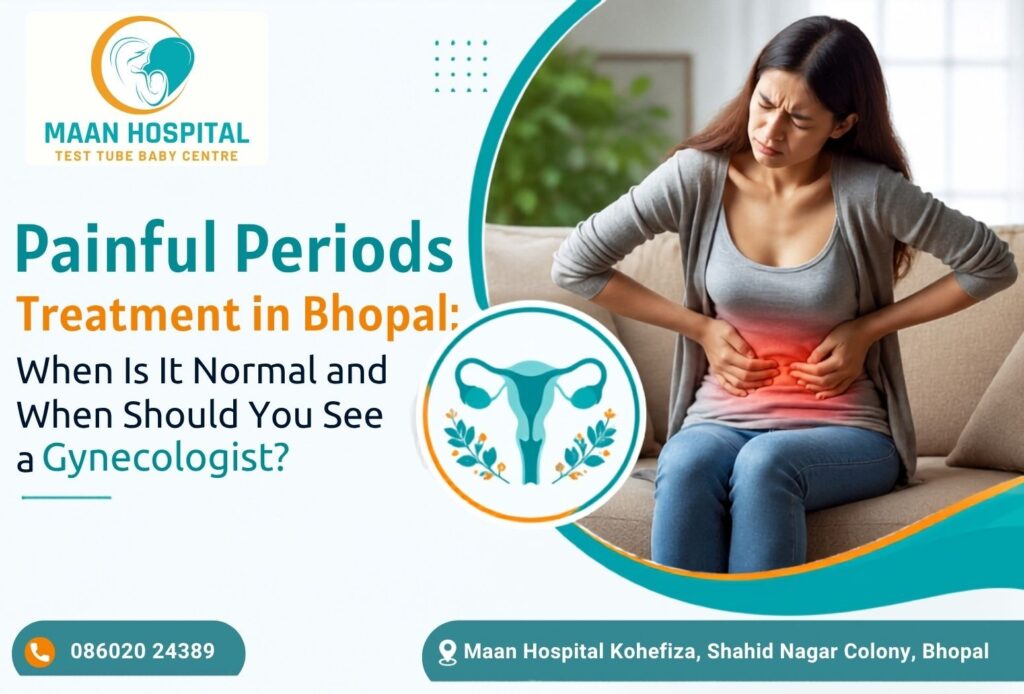 MAAN HOSPITAL
TEST TUBE BABY CENTRE

Painful Periods
Treatment in Bhopal:
When Is It Normal and When Should You See a Gynecologist?

086020 24389

Maan Hospital Kohefiza, Shahid Nagar Colony, Bhopal